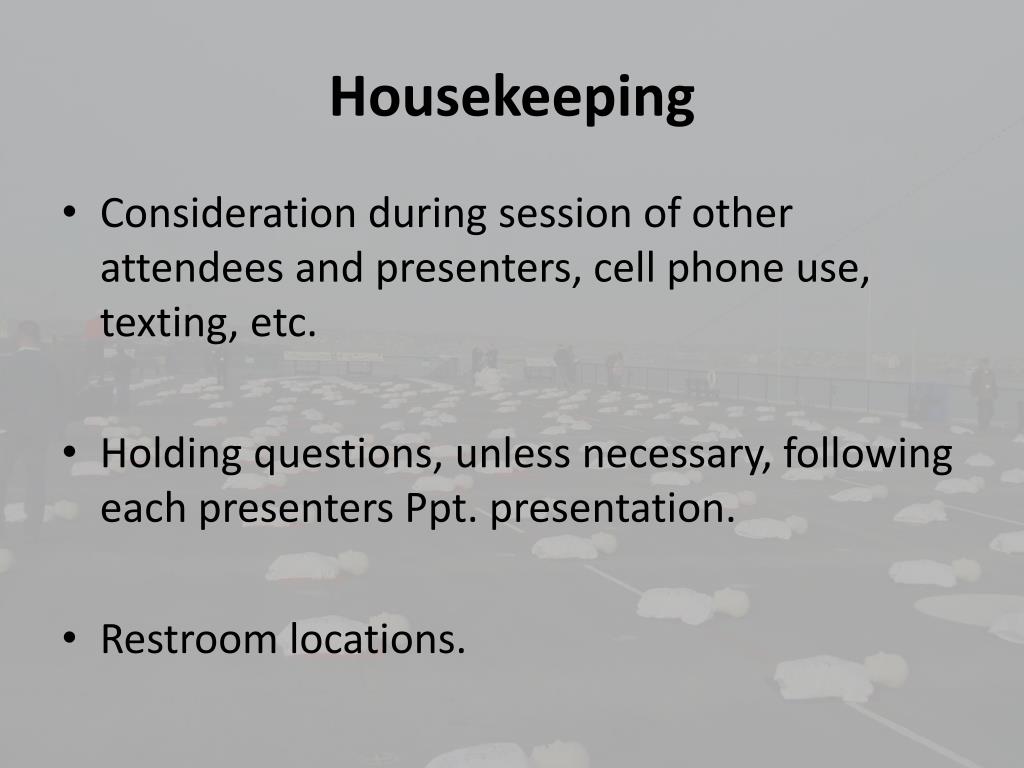 Housekeeping

• Consideration during session of other attendees and presenters, cell phone use, texting, etc.

• Holding questions, unless necessary, following each presenters Ppt. presentation.

• Restroom locations.